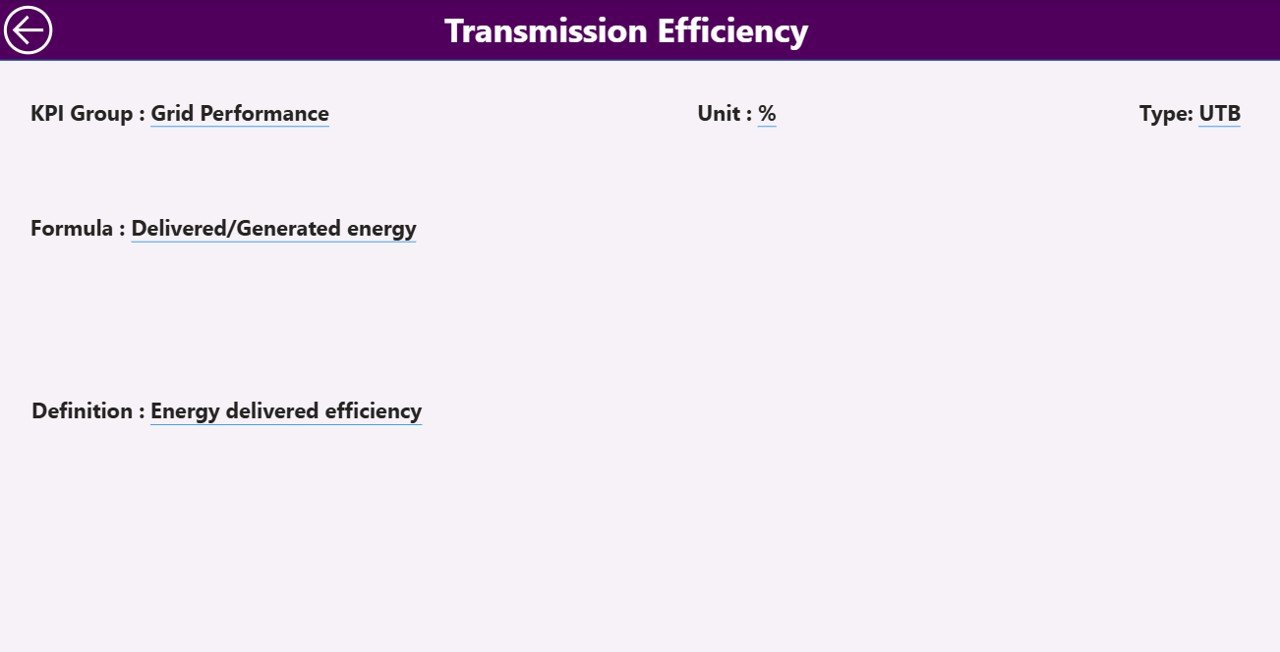 Transmission Efficiency

KPI Group : Grid Performance

Unit : %

Type: UTB

Formula : Delivered/Generated energy

Definition : Energy delivered efficiency